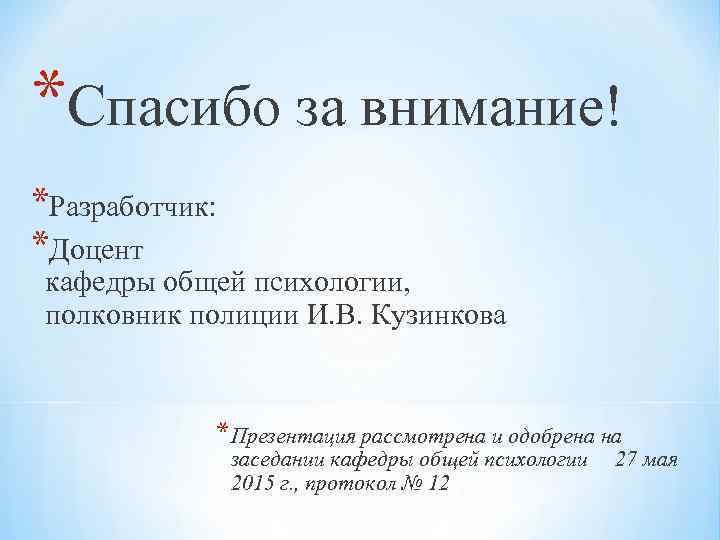 *Спасибо за внимание!

*Разработчик:

*Доцент
кафедры общей психологии,
полковник полиции И.В. Кузинкова

*Презентация рассмотрена и одобрена на заседании кафедры общей психологии 27 мая 2015 г., протокол № 12